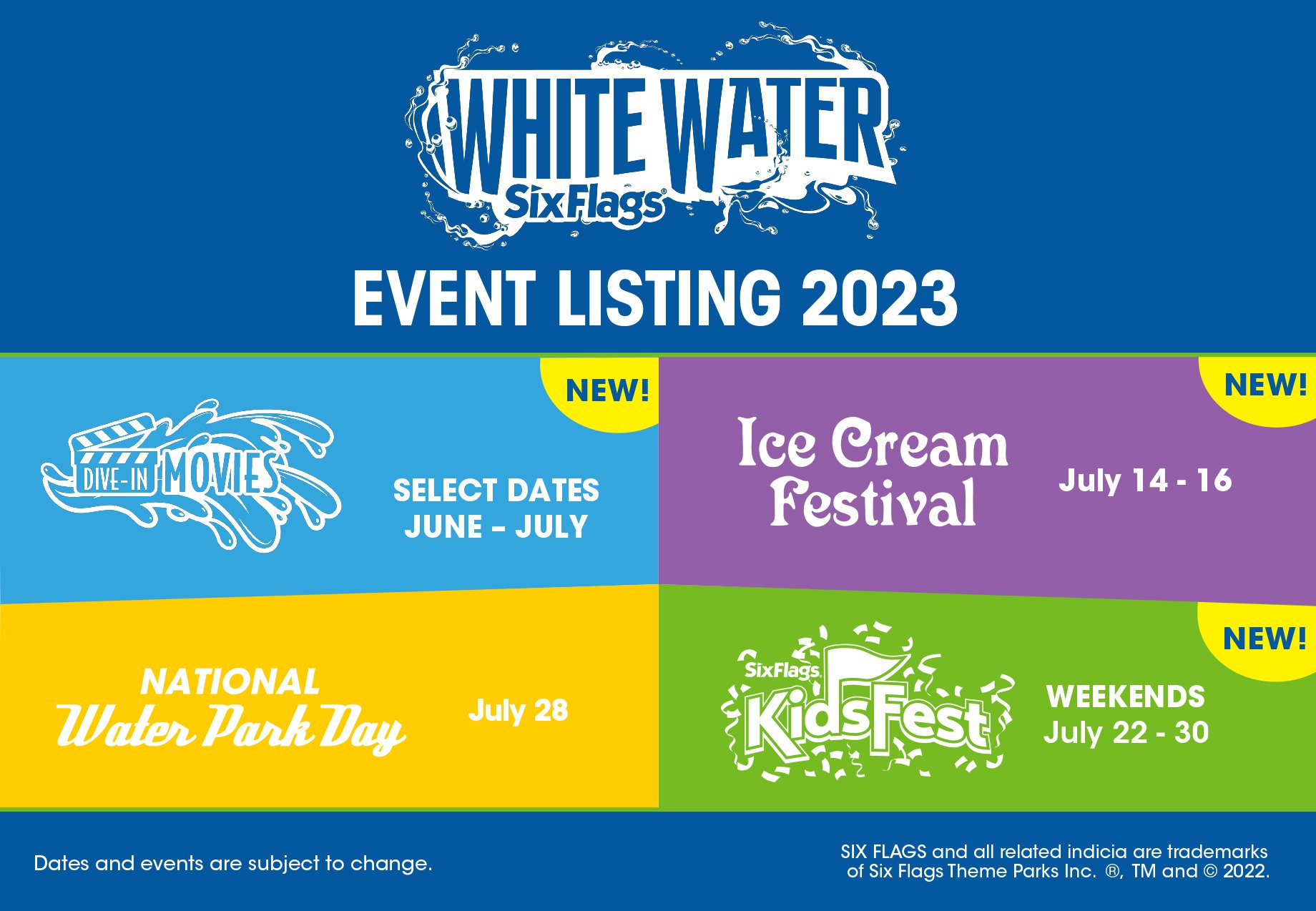 WHITE WATER
Six Flags®

EVENT LISTING 2023

NEW!

DIVE-IN MOVIES

SELECT DATES
JUNE – JULY

NEW!

Ice Cream Festival

July 14 - 16

NATIONAL
Water Park Day

July 28

NEW!

Six Flags
KidsFest

WEEKENDS
July 22 - 30

Dates and events are subject to change.

SIX FLAGS and all related indicia are trademarks of Six Flags Theme Parks Inc. ®, TM and © 2022.